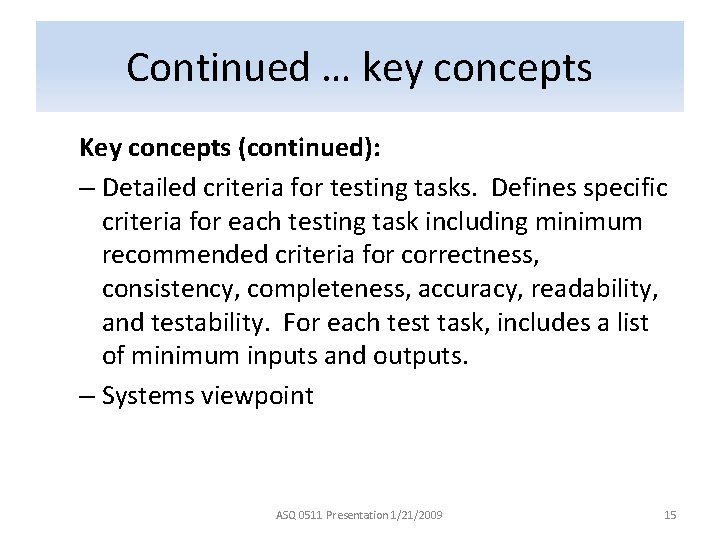 Continued … key concepts

Key concepts (continued):

– Detailed criteria for testing tasks. Defines specific criteria for each testing task including minimum recommended criteria for correctness, consistency, completeness, accuracy, readability, and testability. For each test task, includes a list of minimum inputs and outputs.

– Systems viewpoint

ASQ 0511 Presentation 1/21/2009

15